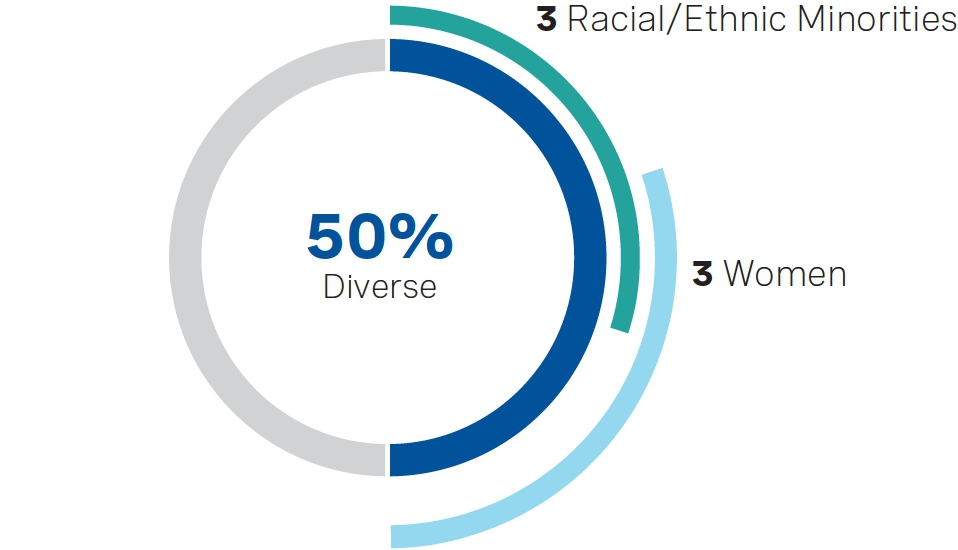 3 Racial/Ethnic Minorities

50%
Diverse

3 Women